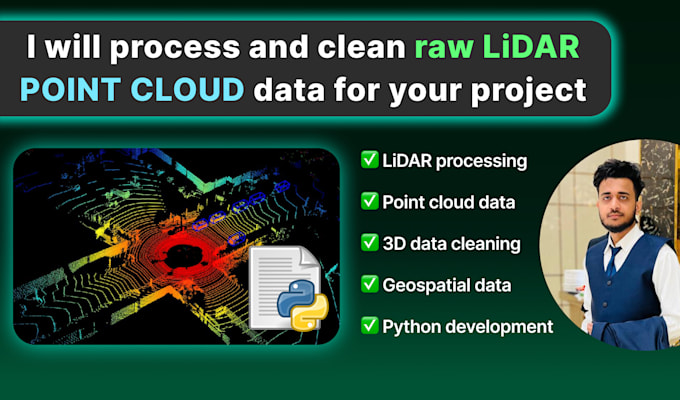 I will process and clean raw LiDAR POINT CLOUD data for your project

✅ LiDAR processing
✅ Point cloud data
✅ 3D data cleaning
✅ Geospatial data
✅ Python development